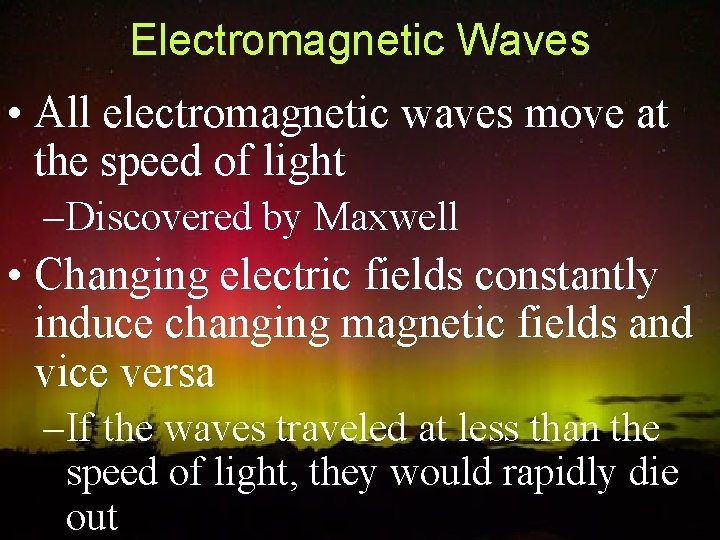 Electromagnetic Waves

• All electromagnetic waves move at the speed of light

–Discovered by Maxwell

• Changing electric fields constantly induce changing magnetic fields and vice versa

–If the waves traveled at less than the speed of light, they would rapidly die out